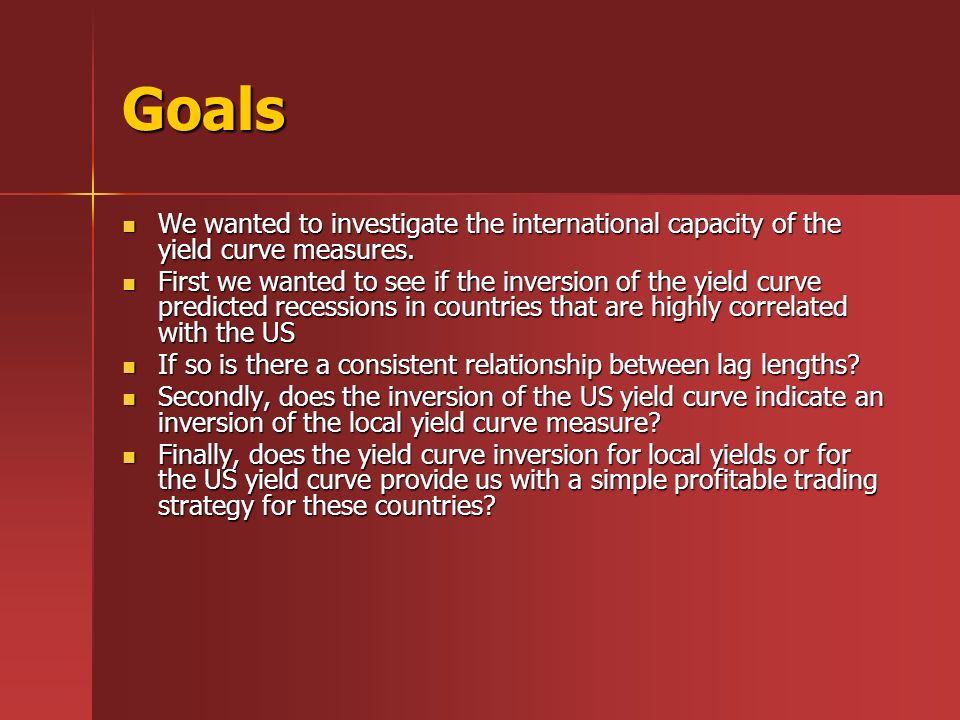 Goals

- We wanted to investigate the international capacity of the yield curve measures.
- First we wanted to see if the inversion of the yield curve predicted recessions in countries that are highly correlated with the US
- If so is there a consistent relationship between lag lengths?
- Secondly, does the inversion of the US yield curve indicate an inversion of the local yield curve measure?
- Finally, does the yield curve inversion for local yields or for the US yield curve provide us with a simple profitable trading strategy for these countries?